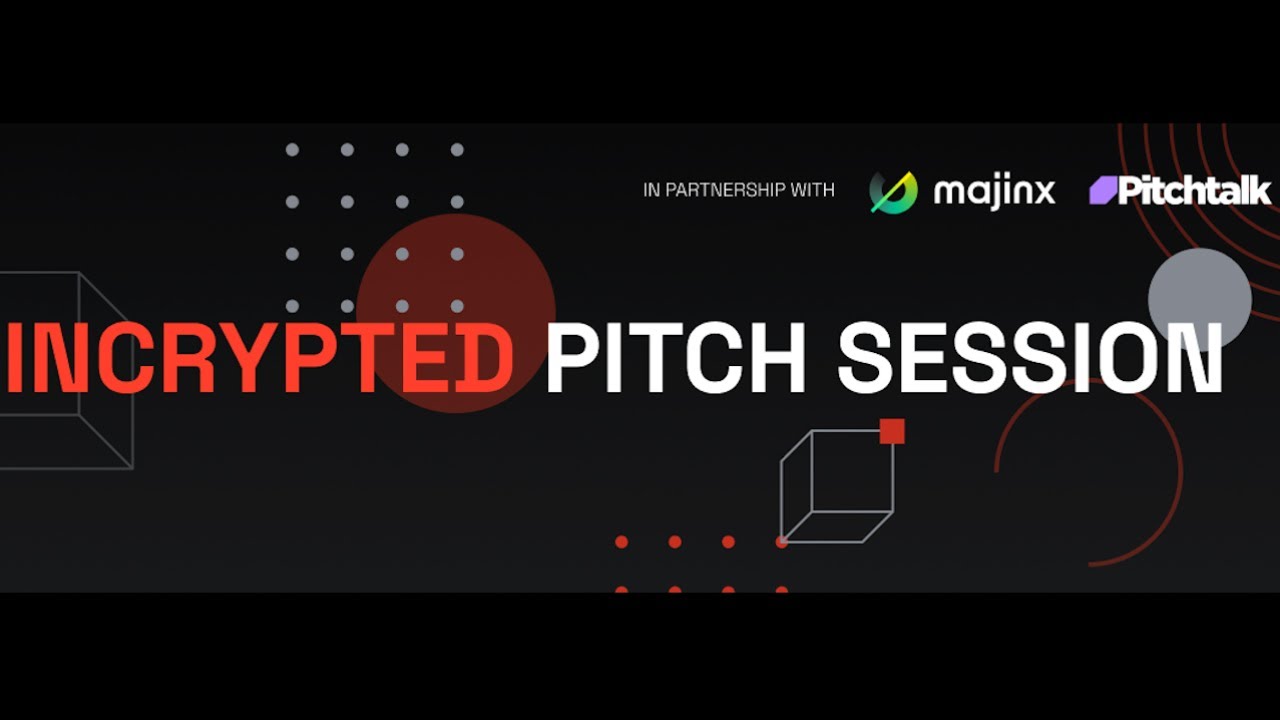 IN PARTNERSHIP WITH majinx Pitchtalk

INCRYPTED PITCH SESSION